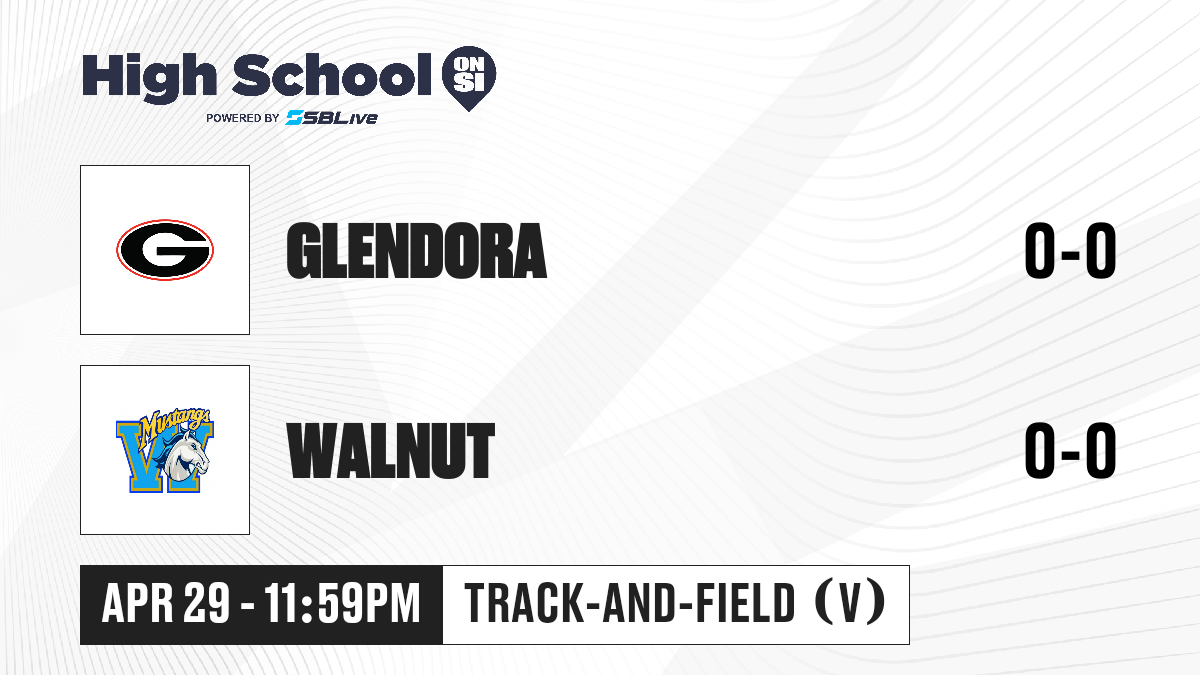 High School ON SI
POWERED BY SBLive

G

GLENDORA

0-0

Mustangs W

WALNUT

0-0

APR 29 - 11:59PM

TRACK-AND-FIELD (V)